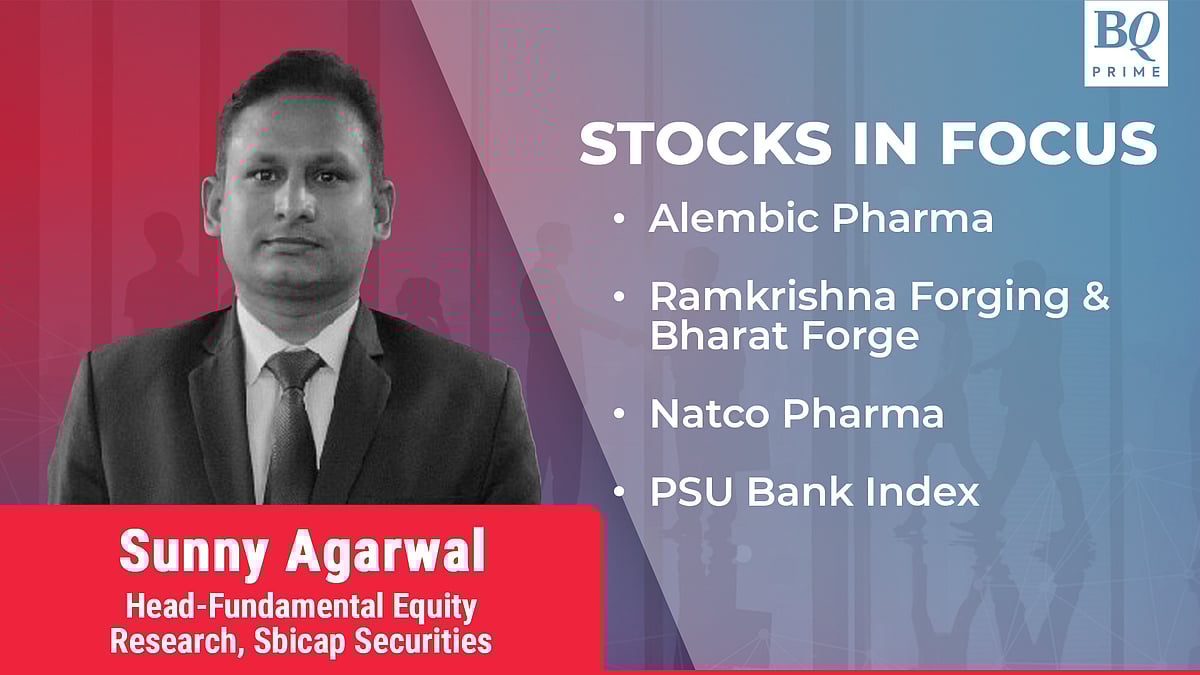 BQ PRIME

STOCKS IN FOCUS

• Alembic Pharma

• Ramkrishna Forging & Bharat Forge

• Natco Pharma

• PSU Bank Index

Sunny Agarwal

Head-Fundamental Equity Research, Sbicap Securities